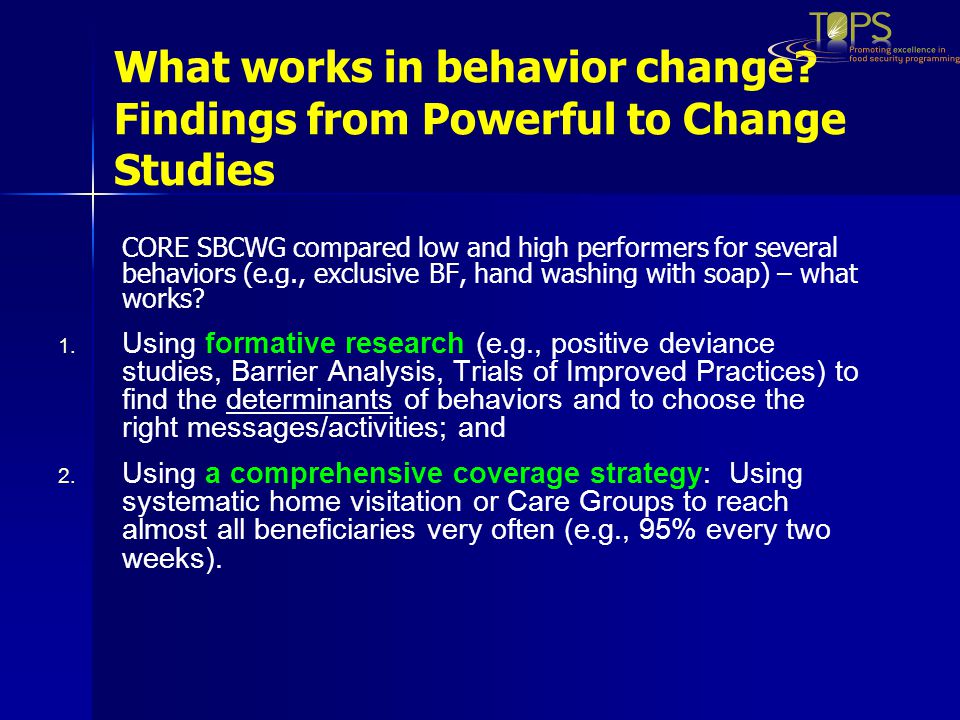 TOPS
Promoting excellence in food security programming

What works in behavior change? Findings from Powerful to Change Studies

CORE SBCWG compared low and high performers for several behaviors (e.g., exclusive BF, hand washing with soap) – what works?

1. Using formative research (e.g., positive deviance studies, Barrier Analysis, Trials of Improved Practices) to find the determinants of behaviors and to choose the right messages/activities; and

2. Using a comprehensive coverage strategy: Using systematic home visitation or Care Groups to reach almost all beneficiaries very often (e.g., 95% every two weeks).